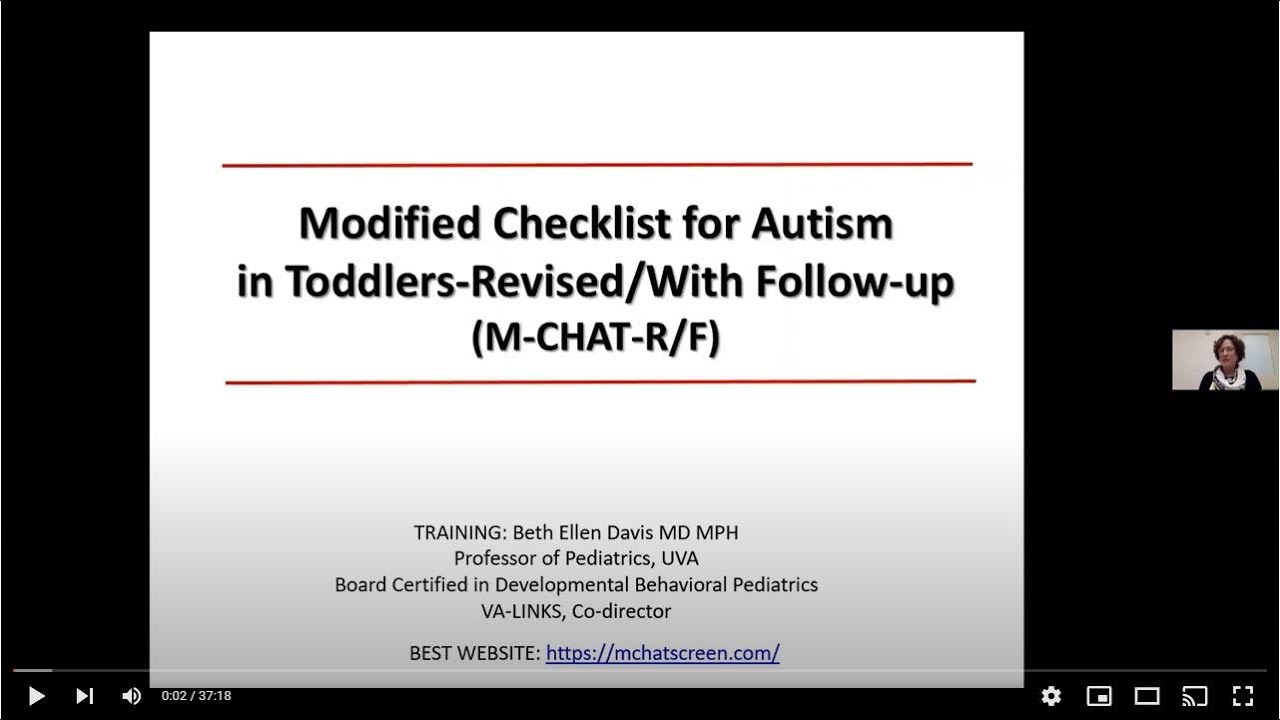 Modified Checklist for Autism in Toddlers-Revised/With Follow-up (M-CHAT-R/F)

TRAINING: Beth Ellen Davis MD MPH
Professor of Pediatrics, UVA
Board Certified in Developmental Behavioral Pediatrics
VA-LINKS, Co-director

BEST WEBSITE: https://mchatscreen.com/

0:02 / 37:18